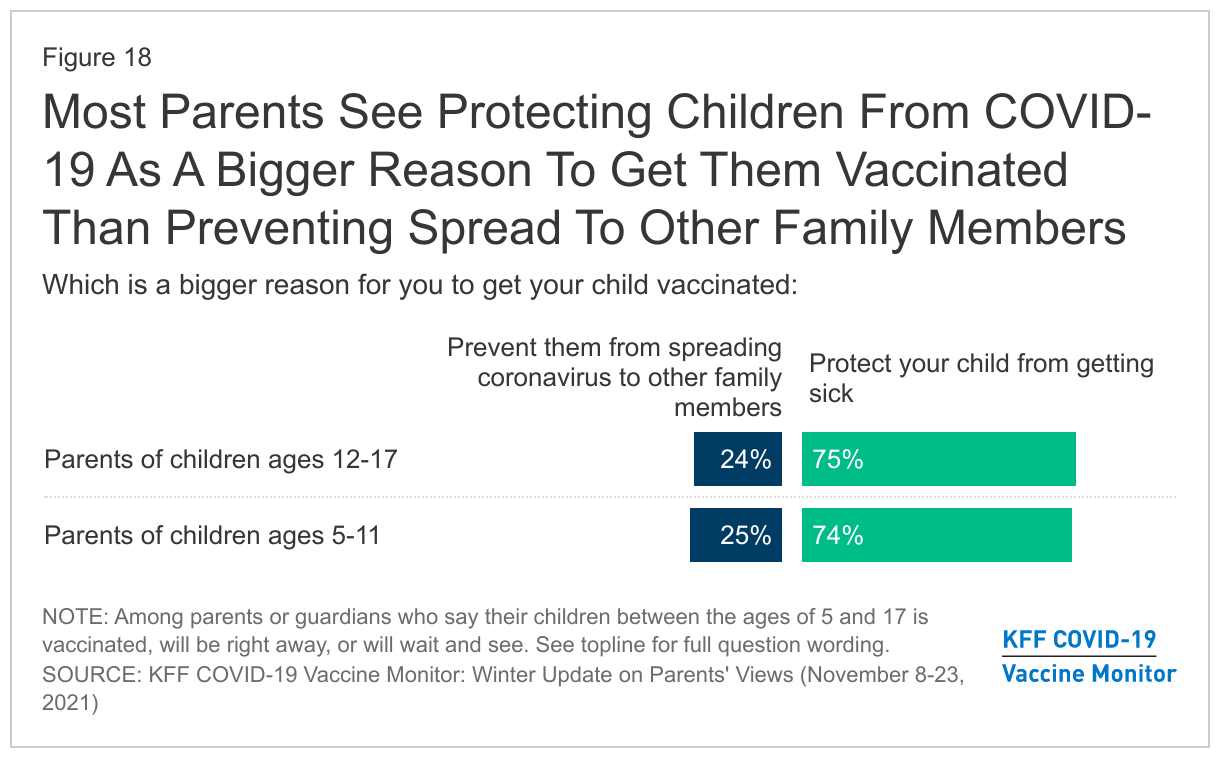 Figure 18

Most Parents See Protecting Children From COVID-19 As A Bigger Reason To Get Them Vaccinated Than Preventing Spread To Other Family Members

Which is a bigger reason for you to get your child vaccinated:

| | Prevent them from spreading coronavirus to other family members | Protect your child from getting sick |
|---|---|---|
| Parents of children ages 12-17 | 24% | 75% |
| Parents of children ages 5-11 | 25% | 74% |

NOTE: Among parents or guardians who say their children between the ages of 5 and 17 is vaccinated, will be right away, or will wait and see. See topline for full question wording.
SOURCE: KFF COVID-19 Vaccine Monitor: Winter Update on Parents' Views (November 8-23, 2021)

KFF COVID-19 Vaccine Monitor